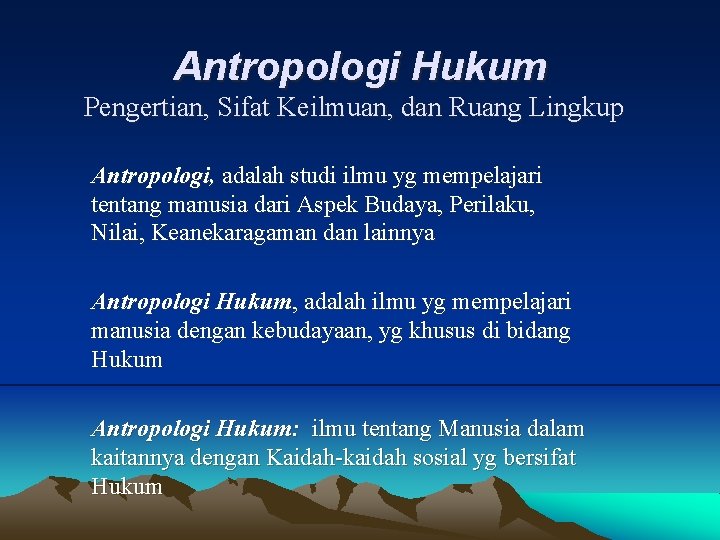 Antropologi Hukum
Pengertian, Sifat Keilmuan, dan Ruang Lingkup

Antropologi, adalah studi ilmu yg mempelajari tentang manusia dari Aspek Budaya, Perilaku, Nilai, Keanekaragaman dan lainnya

Antropologi Hukum, adalah ilmu yg mempelajari manusia dengan kebudayaan, yg khusus di bidang Hukum

Antropologi Hukum: ilmu tentang Manusia dalam kaitannya dengan Kaidah-kaidah sosial yg bersifat Hukum